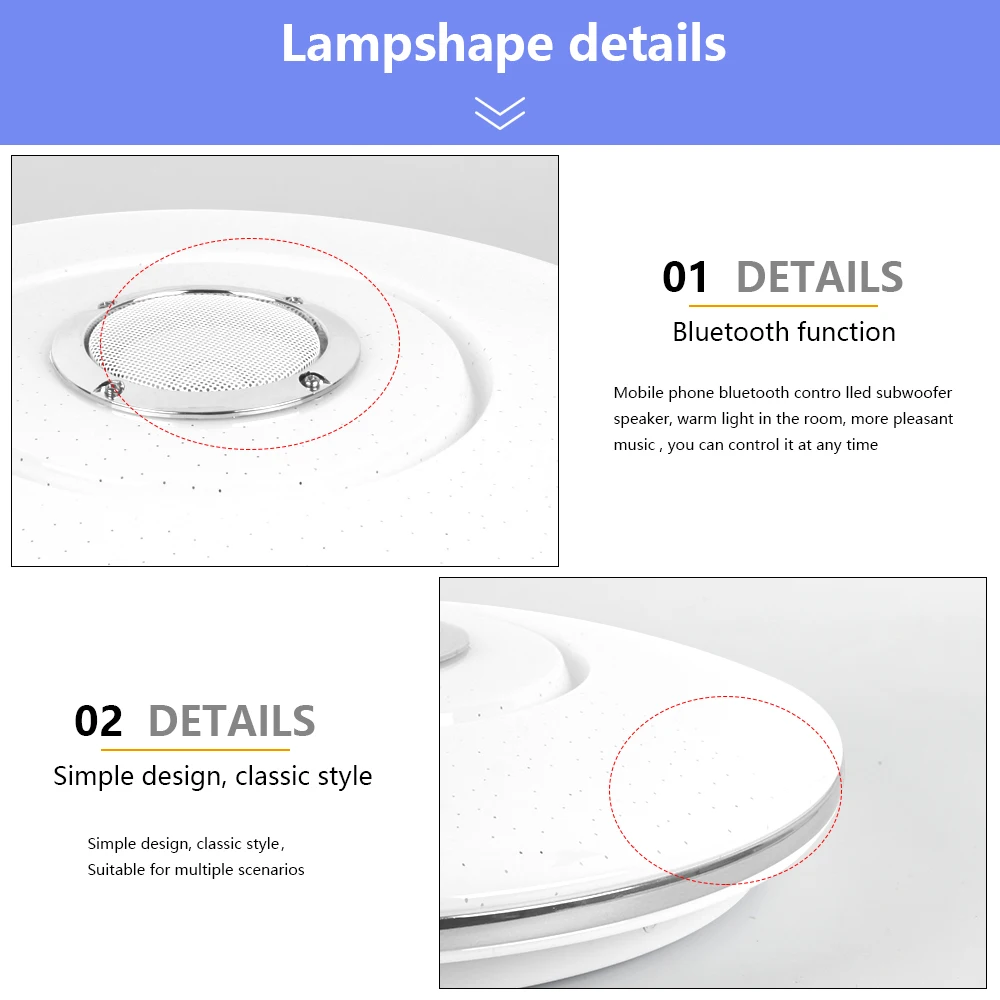 Lampshape details

01 DETAILS

Bluetooth function

Mobile phone bluetooth contro lled subwoofer speaker, warm light in the room, more pleasant music , you can control it at any time

02 DETAILS

Simple design, classic style

Simple design, classic style,
Suitable for multiple scenarios